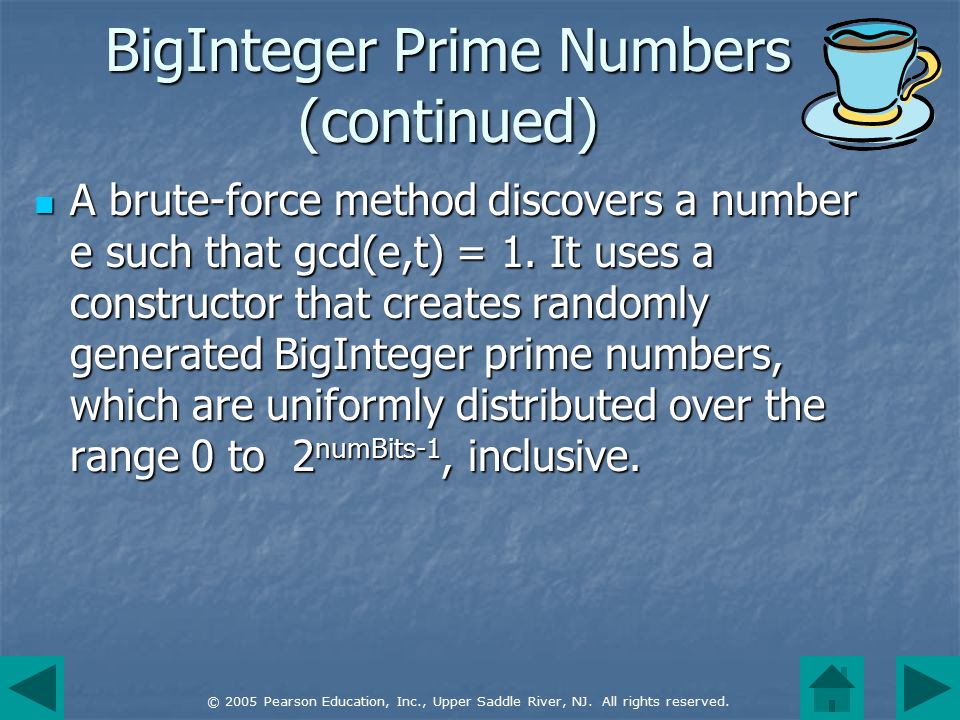 BigInteger Prime Numbers (continued)

A brute-force method discovers a number e such that gcd(e,t) = 1. It uses a constructor that creates randomly generated BigInteger prime numbers, which are uniformly distributed over the range 0 to $2^{numBits-1}$, inclusive.

© 2005 Pearson Education, Inc., Upper Saddle River, NJ. All rights reserved.